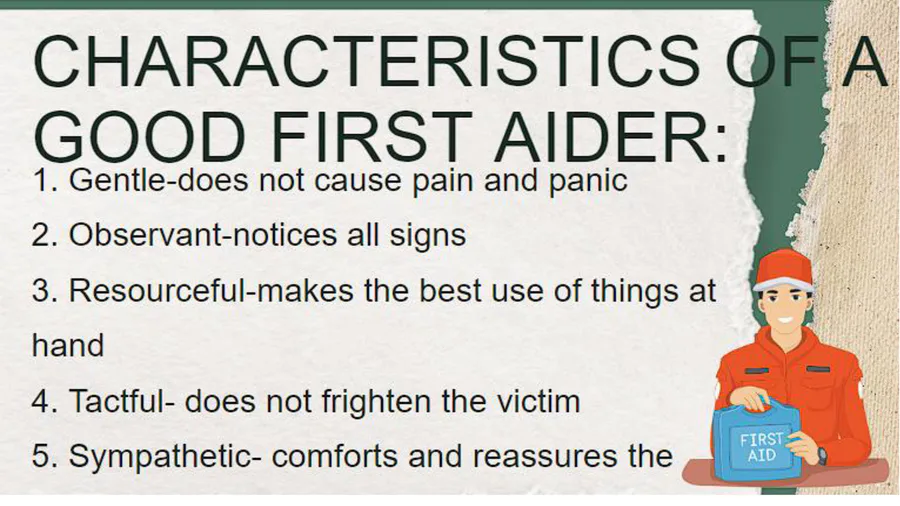 CHARACTERISTICS OF A GOOD FIRST AIDER:

1. Gentle-does not cause pain and panic

2. Observant-notices all signs

3. Resourceful-makes the best use of things at hand

4. Tactful- does not frighten the victim

5. Sympathetic- comforts and reassures the

FIRST AID